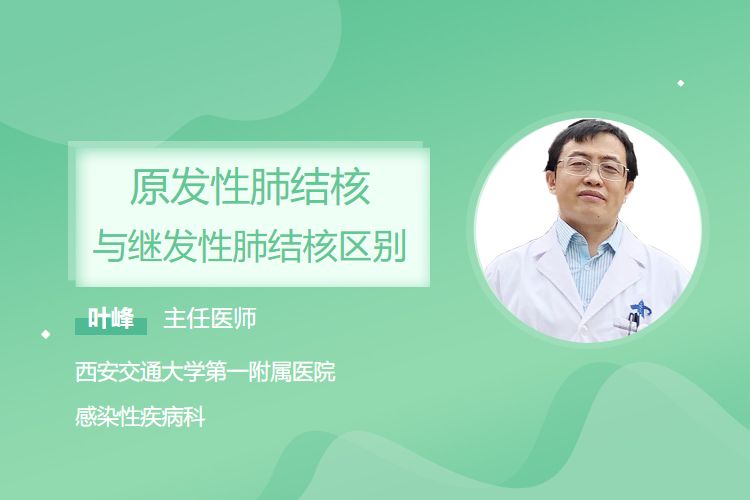 原发性肺结核
与继发性肺结核区别

叶峰 主任医师

西安交通大学第一附属医院

感染性疾病科